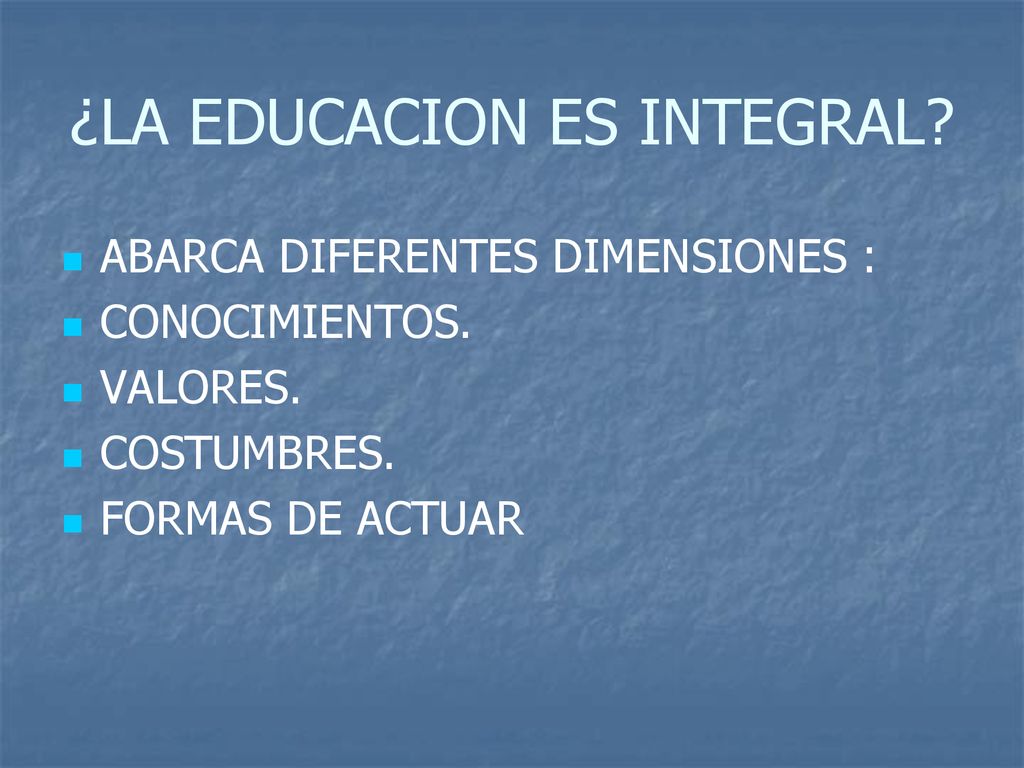 ¿LA EDUCACION ES INTEGRAL?

- ABARCA DIFERENTES DIMENSIONES :
- CONOCIMIENTOS.
- VALORES.
- COSTUMBRES.
- FORMAS DE ACTUAR